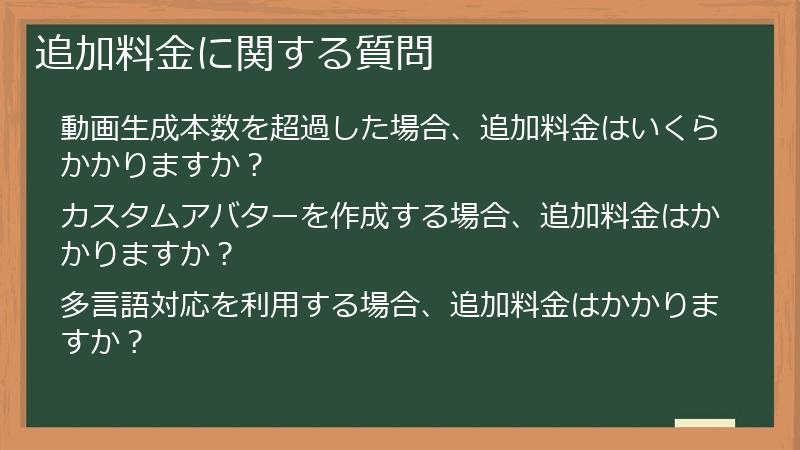 追加料金に関する質問

動画生成本数を超過した場合、追加料金はいくらかかりますか？

カスタムアバターを作成する場合、追加料金はかかりますか？

多言語対応を利用する場合、追加料金はかかりますか？